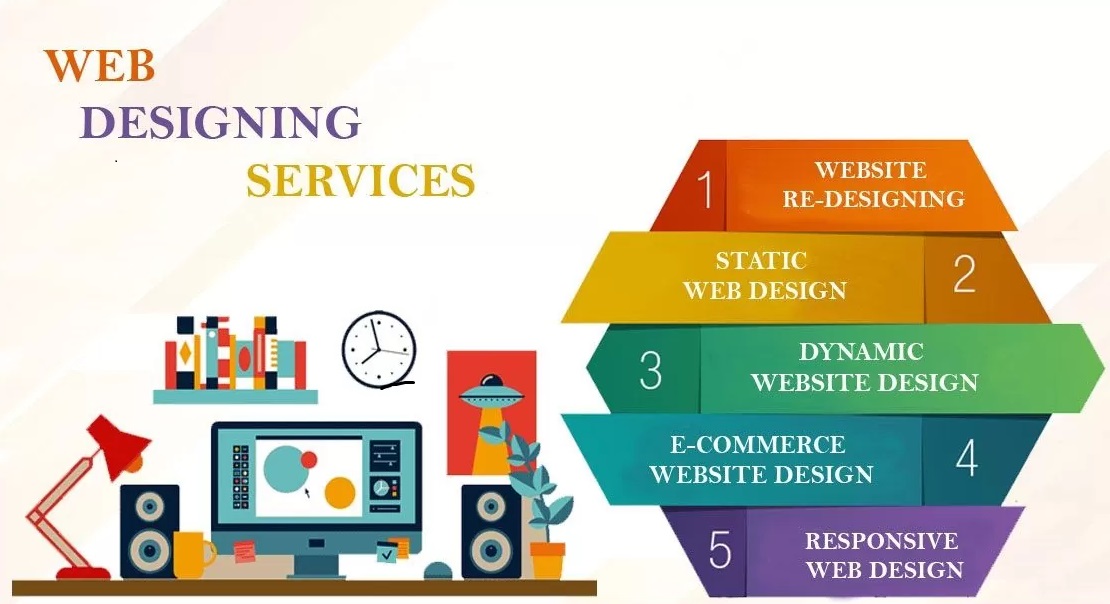 WEB
DESIGNING
SERVICES

1 WEBSITE RE-DESIGNING

STATIC WEB DESIGN 2

3 DYNAMIC WEBSITE DESIGN

E-COMMERCE WEBSITE DESIGN 4

5 RESPONSIVE WEB DESIGN